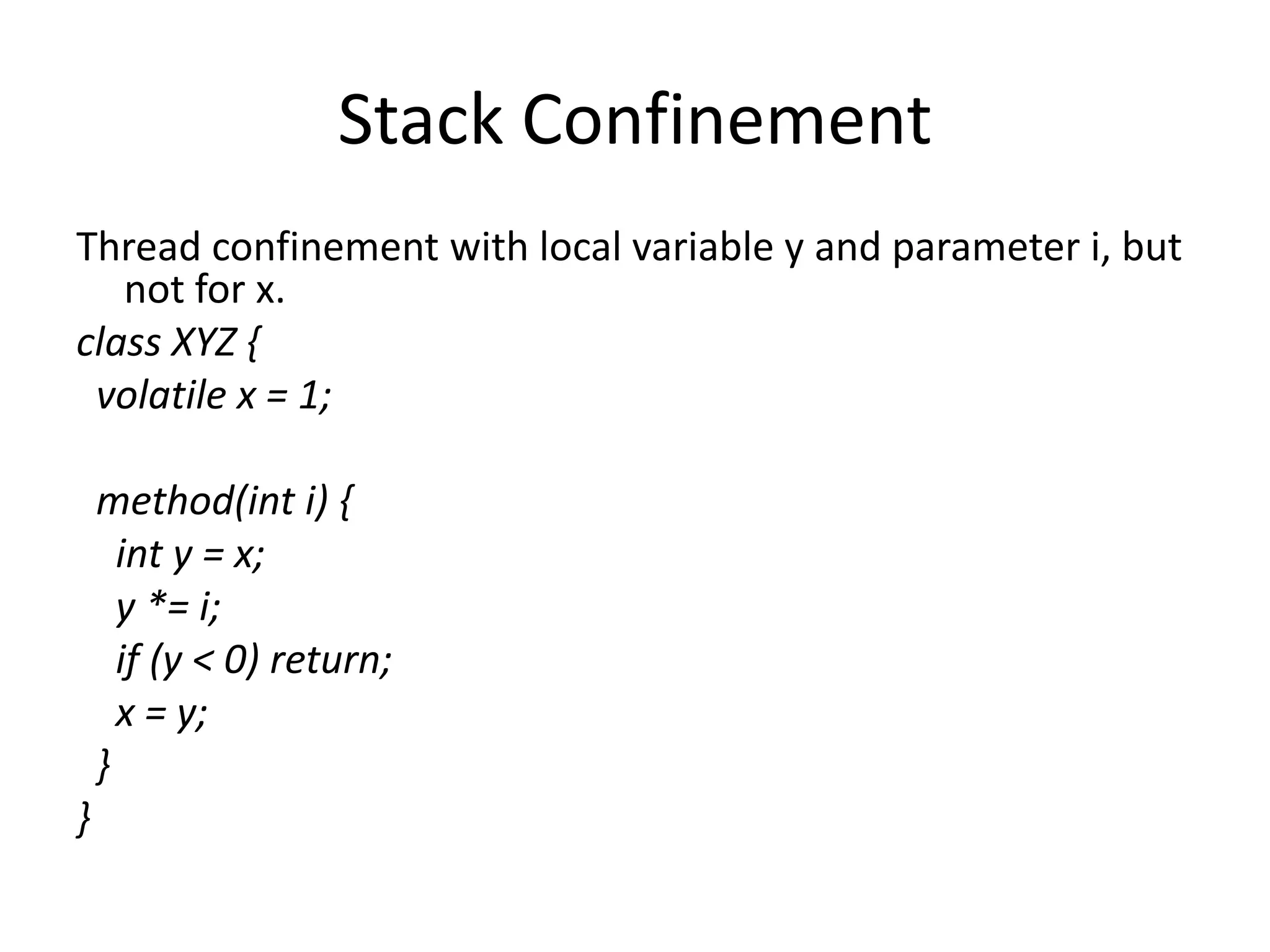 Stack Confinement

Thread confinement with local variable y and parameter i, but not for x.

class XYZ {
  volatile x = 1;

  method(int i) {
    int y = x;
    y *= i;
    if (y < 0) return;
    x = y;
  }
}